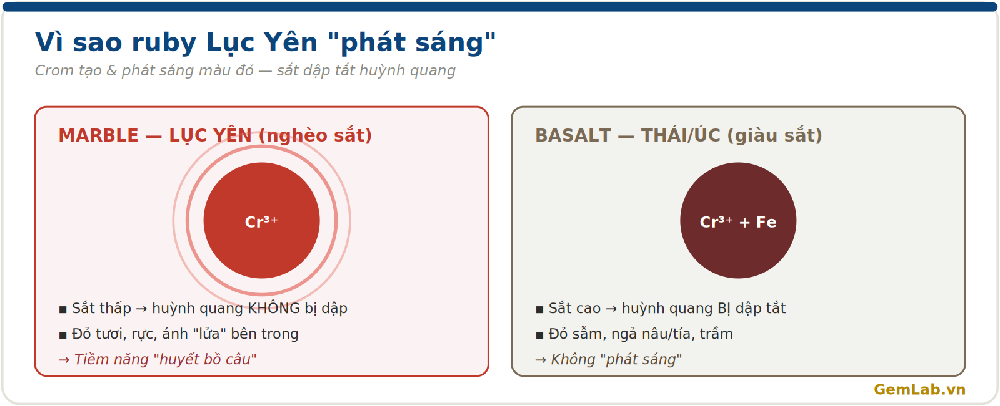 Vì sao ruby Lục Yên "phát sáng"

Crom tạo & phát sáng màu đỏ — sắt dập tắt huỳnh quang

MARBLE — LỤC YÊN (nghèo sắt)

$Cr^{3+}$

■ Sắt thấp → huỳnh quang KHÔNG bị dập

■ Đỏ tươi, rực, ánh "lửa" bên trong

→ Tiềm năng "huyết bồ câu"

BASALT — THÁI/ÚC (giàu sắt)

$Cr^{3+}$ + Fe

■ Sắt cao → huỳnh quang BỊ dập tắt

■ Đỏ sẫm, ngả nâu/tía, trầm

→ Không "phát sáng"

GemLab.vn